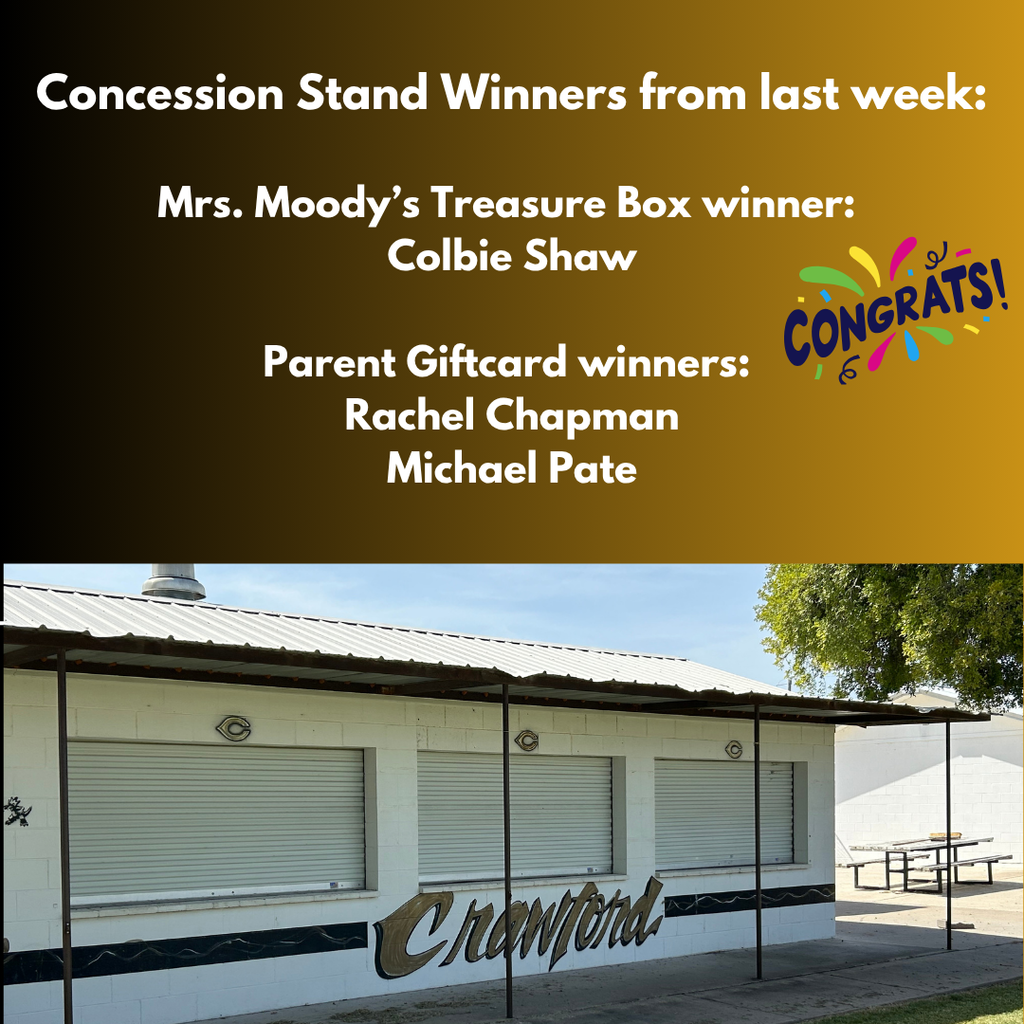 Concession Stand Winners from last week:

Mrs. Moody's Treasure Box winner:
Colbie Shaw

CONGRATS!

Parent Giftcard winners:
Rachel Chapman
Michael Pate

C

C

C

Crawford